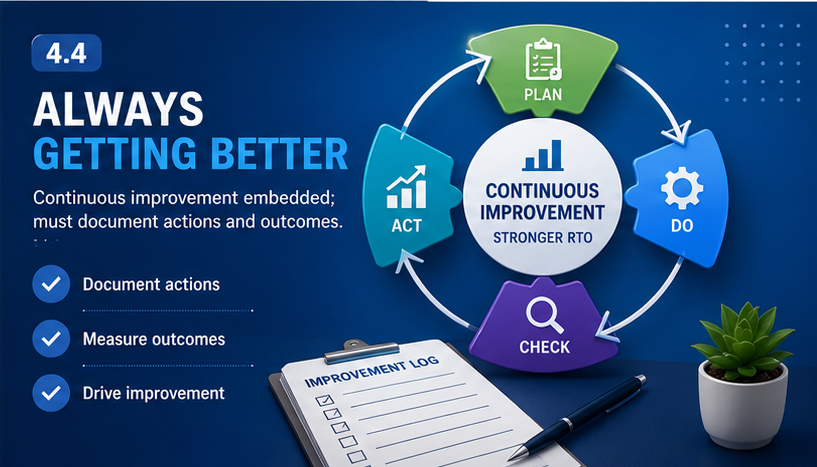 4.4

ALWAYS GETTING BETTER

Continuous improvement embedded; must document actions and outcomes.

Document actions

Measure outcomes

Drive improvement

PLAN

DO

CHECK

ACT

CONTINUOUS IMPROVEMENT

STRONGER RTO

IMPROVEMENT LOG